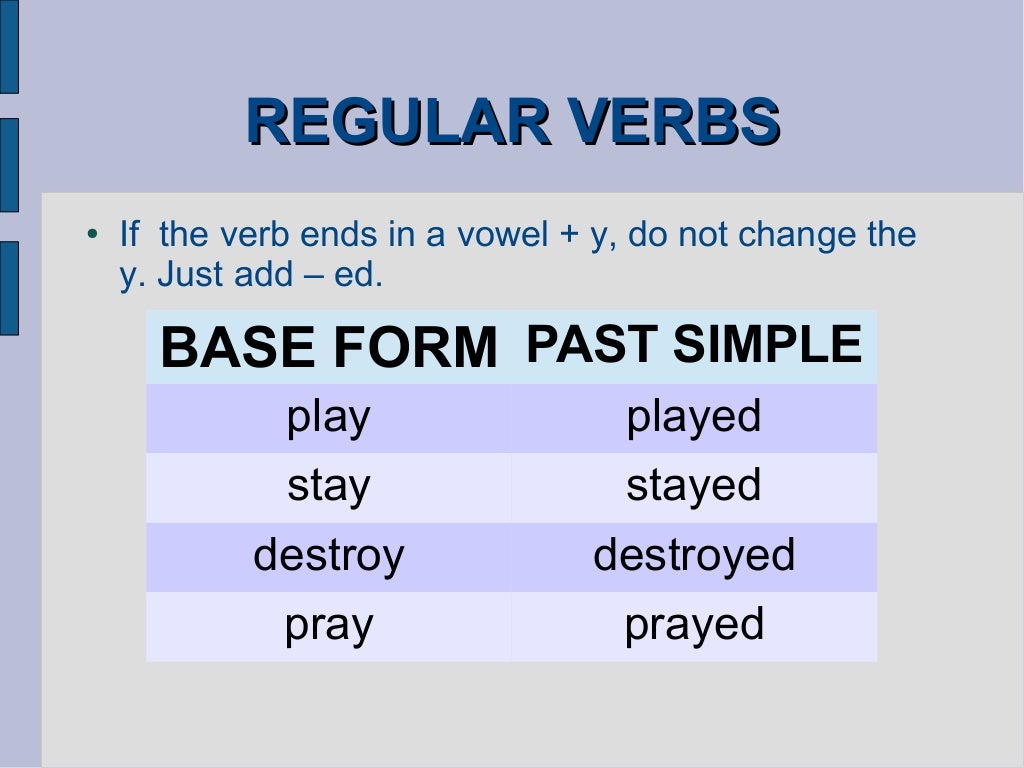 REGULAR VERBS

• If the verb ends in a vowel + y, do not change the y. Just add – ed.

| BASE FORM | PAST SIMPLE |
|---|---|
| play | played |
| stay | stayed |
| destroy | destroyed |
| pray | prayed |